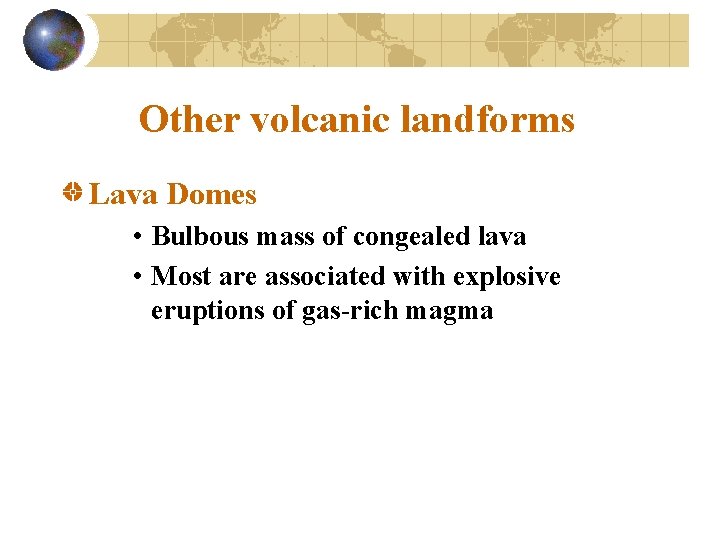 Other volcanic landforms

Lava Domes

• Bulbous mass of congealed lava

• Most are associated with explosive eruptions of gas-rich magma